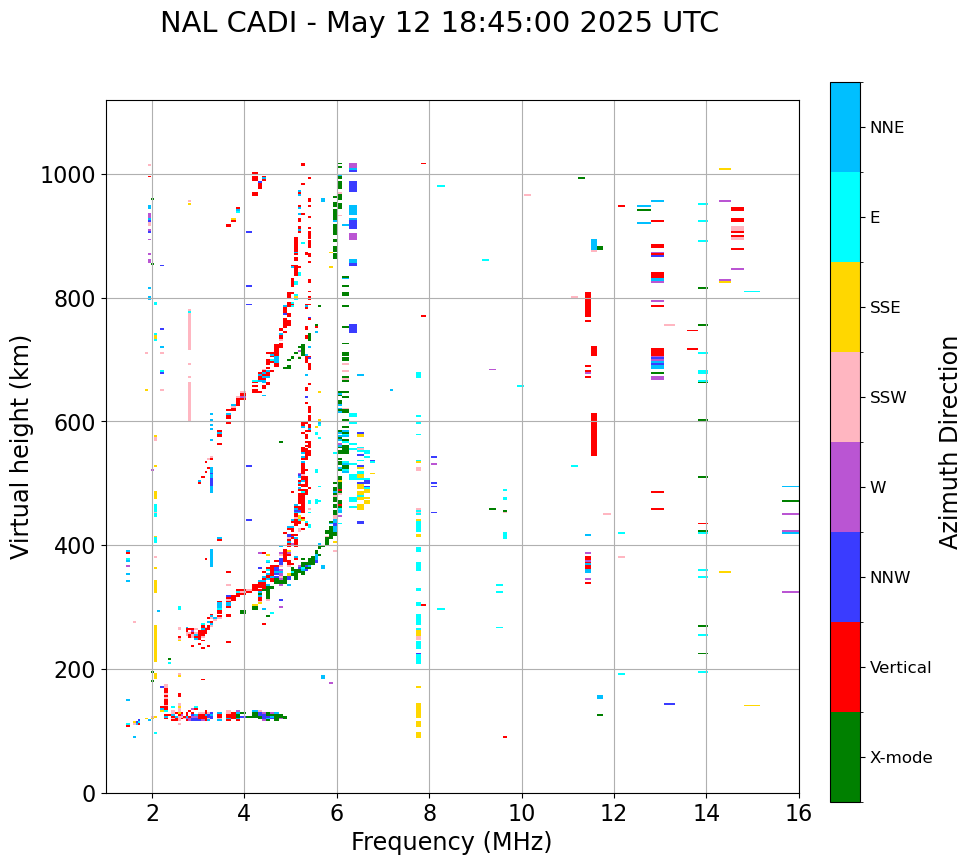 NAL CADI - May 12 18:45:00 2025 UTC

Virtual height (km)

1000
800
600
400
200
0

2
4
6
8
10
12
14
16

Frequency (MHz)

NNE
E
SSE
SSW
W
NNW
Vertical
X-mode

Azimuth Direction